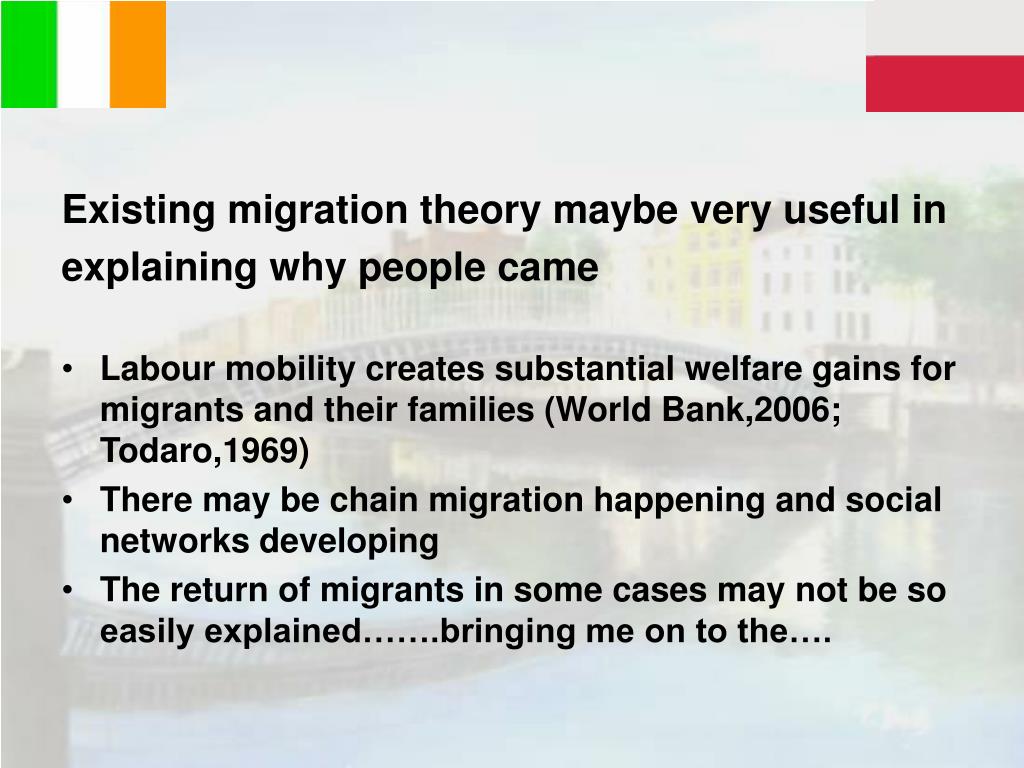 Existing migration theory maybe very useful in explaining why people came

• Labour mobility creates substantial welfare gains for migrants and their families (World Bank,2006; Todaro,1969)
• There may be chain migration happening and social networks developing
• The return of migrants in some cases may not be so easily explained…….bringing me on to the….